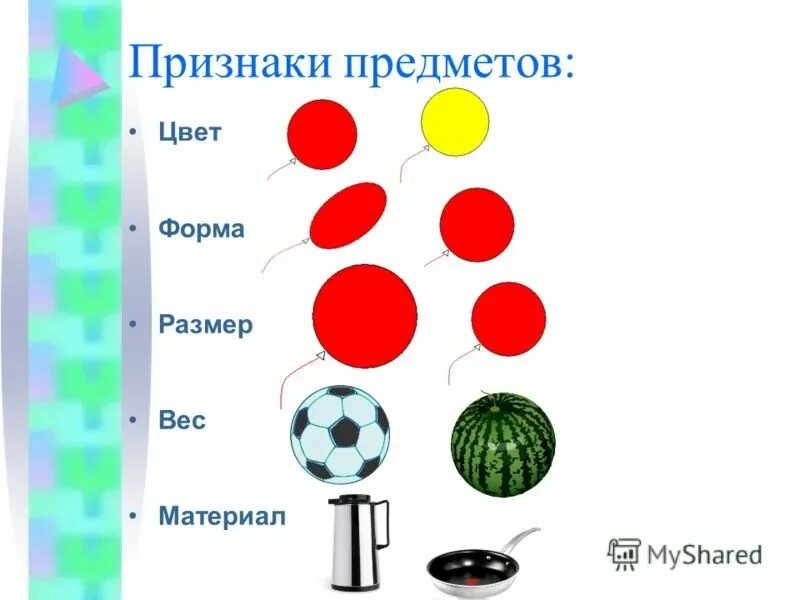 Признаки предметов:

• Цвет

• Форма

• Размер

• Вес

• Материал

MyShared